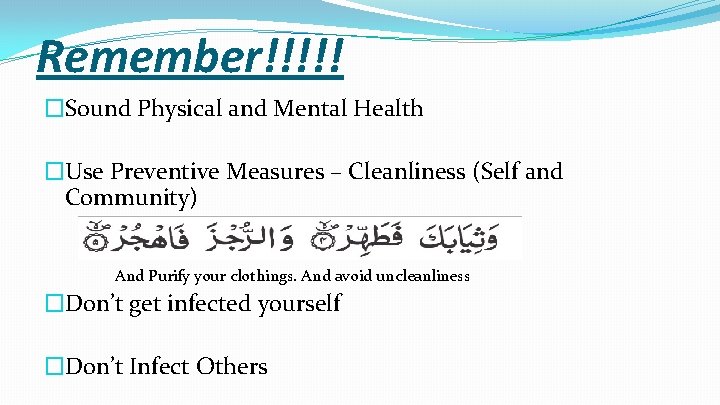 Remember!!!!!

□Sound Physical and Mental Health

□Use Preventive Measures – Cleanliness (Self and Community)

وَثِيَابَكَ فَطَهِّرْ ۝ وَالرُّجْزَ فَاهْجُرْ ۝

And Purify your clothings. And avoid uncleanliness

□Don't get infected yourself

□Don't Infect Others